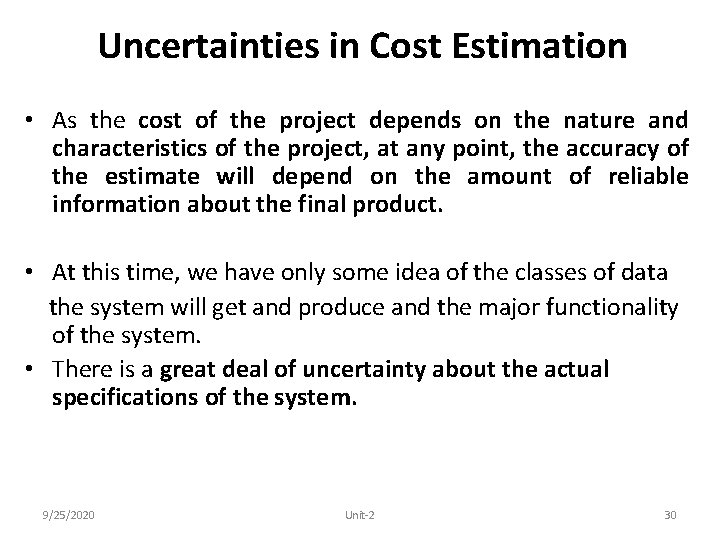 Uncertainties in Cost Estimation

• As the cost of the project depends on the nature and characteristics of the project, at any point, the accuracy of the estimate will depend on the amount of reliable information about the final product.

• At this time, we have only some idea of the classes of data the system will get and produce and the major functionality of the system.

• There is a great deal of uncertainty about the actual specifications of the system.

9/25/2020

Unit-2

30